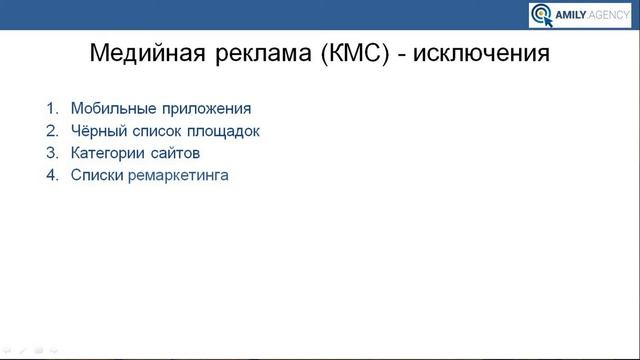 AMILY AGENCY

Медийная реклама (КМС) - исключения

1. Мобильные приложения
2. Чёрный список площадок
3. Категории сайтов
4. Списки ремаркетинга